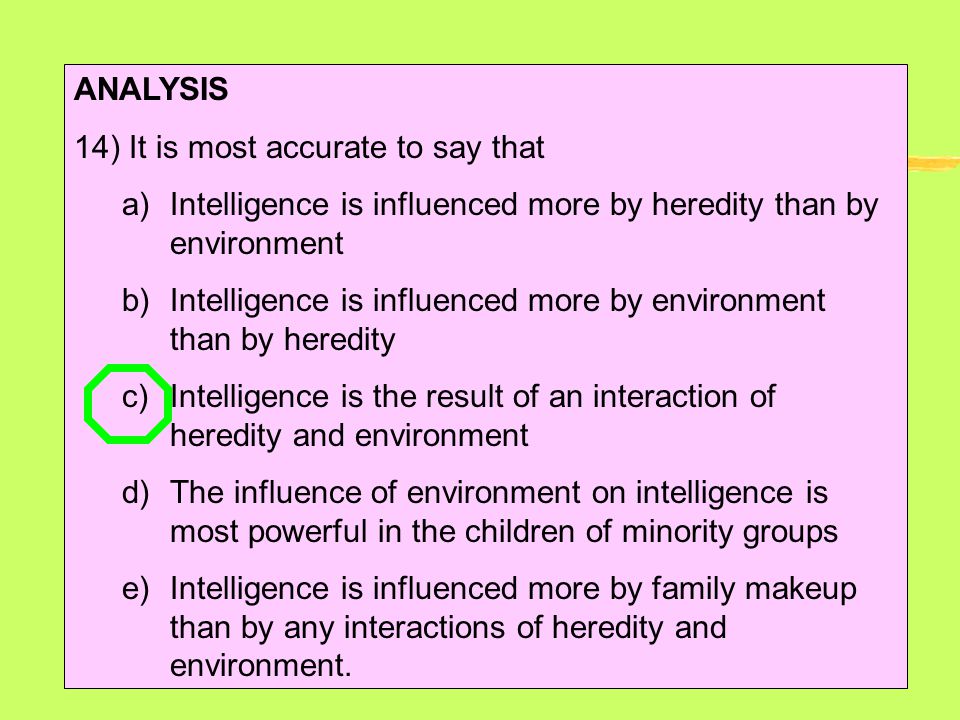 ANALYSIS

14) It is most accurate to say that

a) Intelligence is influenced more by heredity than by environment

b) Intelligence is influenced more by environment than by heredity

c) Intelligence is the result of an interaction of heredity and environment

d) The influence of environment on intelligence is most powerful in the children of minority groups

e) Intelligence is influenced more by family makeup than by any interactions of heredity and environment.